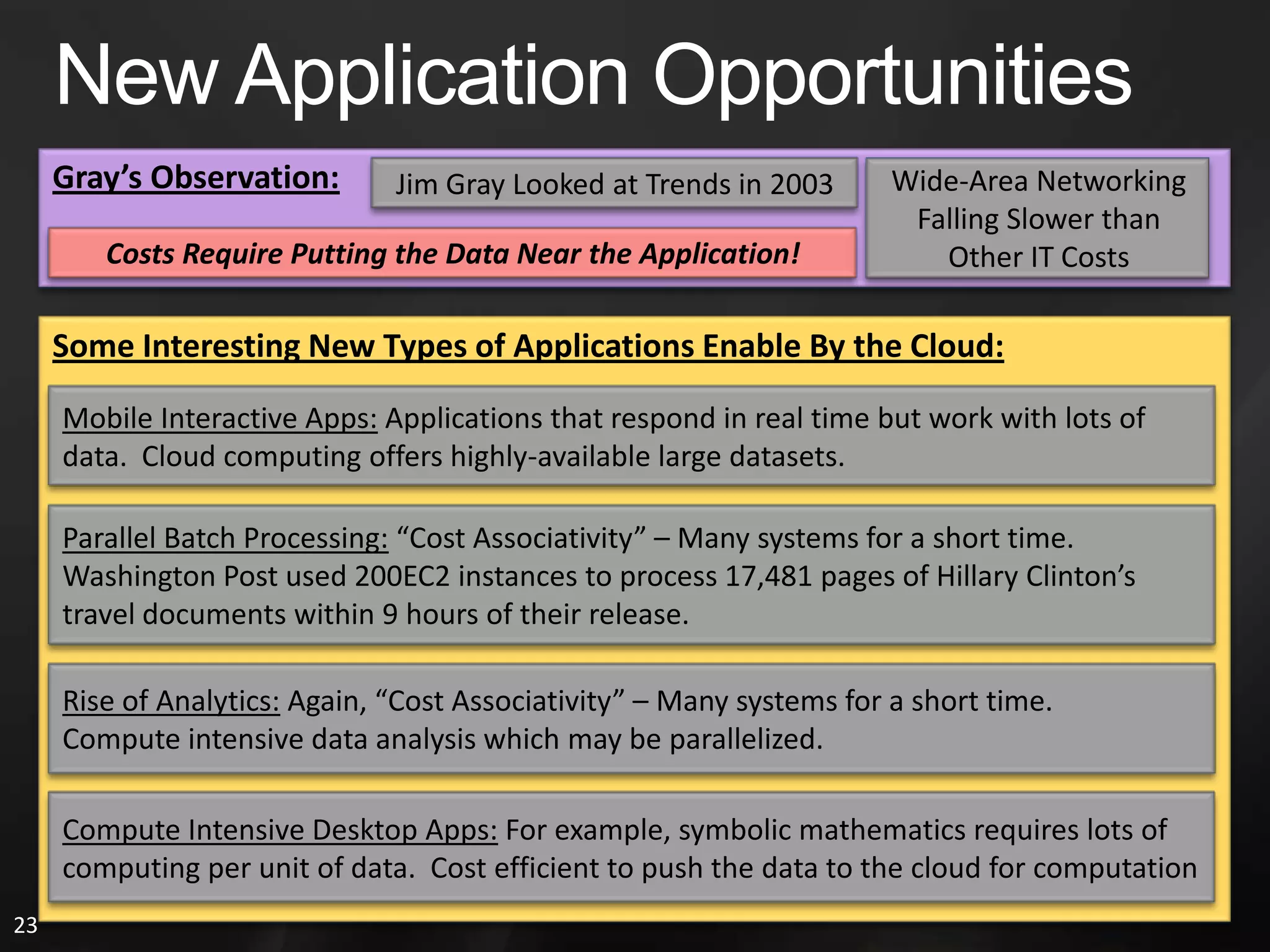 New Application Opportunities

Gray's Observation:

Jim Gray Looked at Trends in 2003

Wide-Area Networking Falling Slower than Other IT Costs

Costs Require Putting the Data Near the Application!

Some Interesting New Types of Applications Enable By the Cloud:

Mobile Interactive Apps: Applications that respond in real time but work with lots of data. Cloud computing offers highly-available large datasets.

Parallel Batch Processing: "Cost Associativity" – Many systems for a short time. Washington Post used 200EC2 instances to process 17,481 pages of Hillary Clinton's travel documents within 9 hours of their release.

Rise of Analytics: Again, "Cost Associativity" – Many systems for a short time. Compute intensive data analysis which may be parallelized.

Compute Intensive Desktop Apps: For example, symbolic mathematics requires lots of computing per unit of data. Cost efficient to push the data to the cloud for computation

23